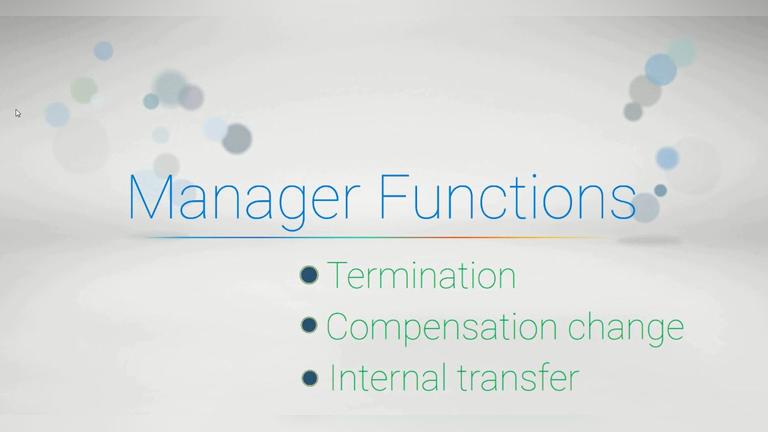 Manager Functions

- Termination
- Compensation change
- Internal transfer